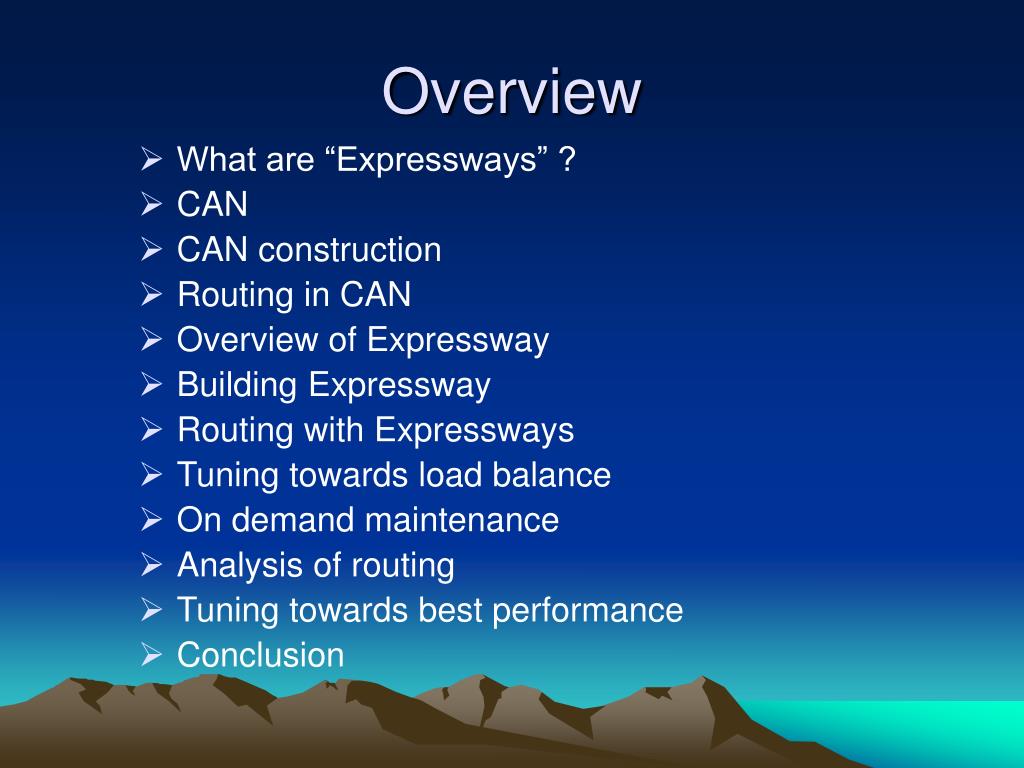 Overview

➢ What are “Expressways” ?
➢ CAN
➢ CAN construction
➢ Routing in CAN
➢ Overview of Expressway
➢ Building Expressway
➢ Routing with Expressways
➢ Tuning towards load balance
➢ On demand maintenance
➢ Analysis of routing
➢ Tuning towards best performance
➢ Conclusion